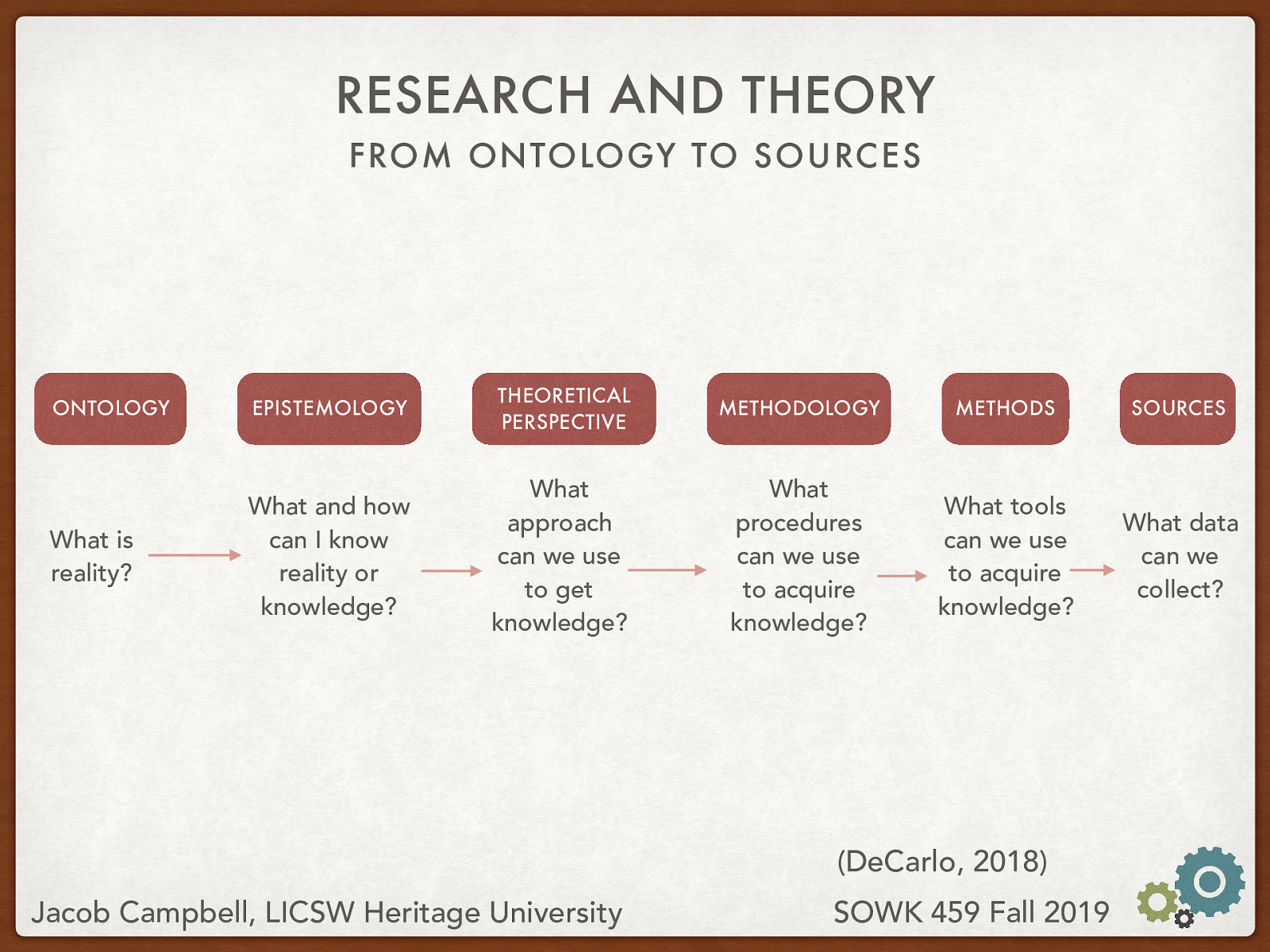 RESEARCH AND THEORY

FROM ONTOLOGY TO SOURCES

ONTOLOGY

EPISTEMOLOGY

THEORETICAL PERSPECTIVE

METHODOLOGY

METHODS

SOURCES

What is reality?

What and how can I know reality or knowledge?

What approach can we use to get knowledge?

What procedures can we use to acquire knowledge?

What tools can we use to acquire knowledge?

What data can we collect?

(DeCarlo, 2018)

Jacob Campbell, LICSW Heritage University

SOWK 459 Fall 2019